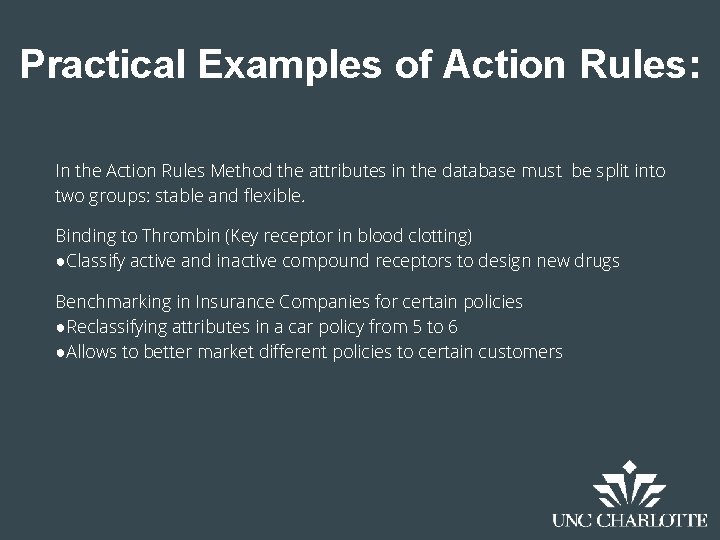 Practical Examples of Action Rules:

In the Action Rules Method the attributes in the database must be split into two groups: stable and flexible.

Binding to Thrombin (Key receptor in blood clotting)
●Classify active and inactive compound receptors to design new drugs

Benchmarking in Insurance Companies for certain policies
●Reclassifying attributes in a car policy from 5 to 6
●Allows to better market different policies to certain customers

UNC CHARLOTTE